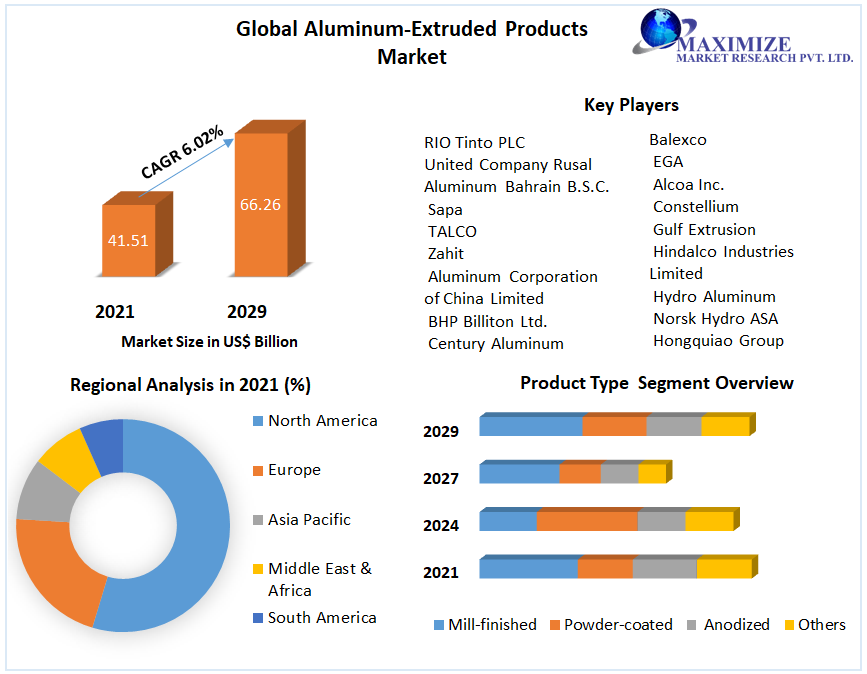 Global Aluminum-Extruded Products Market

MAXIMIZE
MARKET RESEARCH PVT. LTD.

CAGR 6.02%

41.51

66.26

2021

2029

Market Size in US$ Billion

Key Players

RIO Tinto PLC
United Company Rusal
Aluminum Bahrain B.S.C.
Sapa
TALCO
Zahit
Aluminum Corporation of China Limited
BHP Billiton Ltd.
Century Aluminum

Balexco
EGA
Alcoa Inc.
Constellium
Gulf Extrusion
Hindalco Industries Limited
Hydro Aluminum
Norsk Hydro ASA
Hongquiao Group

Regional Analysis in 2021 (%)

North America
Europe
Asia Pacific
Middle East & Africa
South America

Product Type Segment Overview

2029
2027
2024
2021

Mill-finished
Powder-coated
Anodized
Others